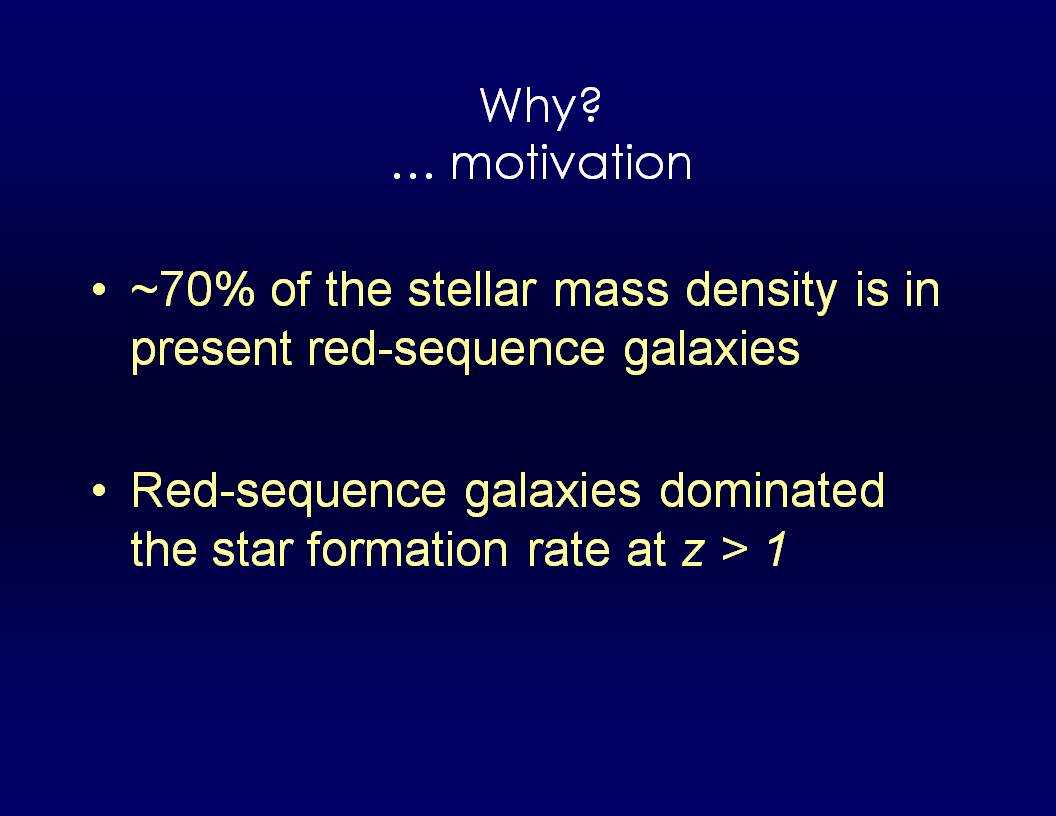 Why?
… motivation

• ~70% of the stellar mass density is in present red-sequence galaxies

• Red-sequence galaxies dominated the star formation rate at $z > 1$